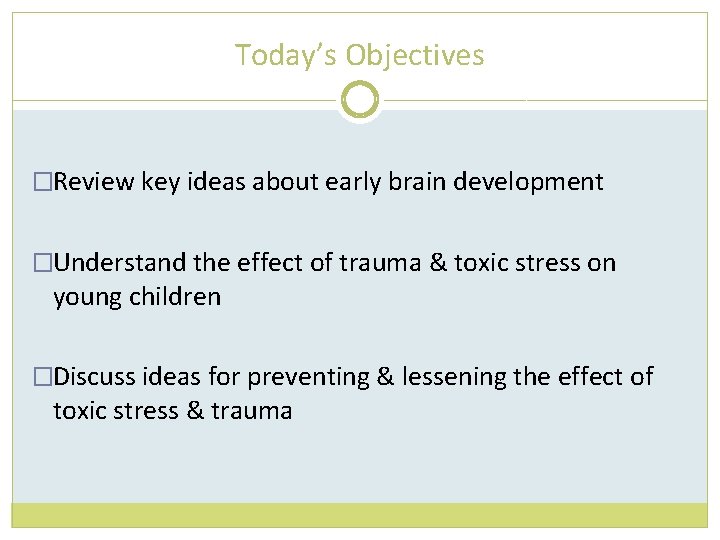 Today's Objectives

□Review key ideas about early brain development

□Understand the effect of trauma & toxic stress on young children

□Discuss ideas for preventing & lessening the effect of toxic stress & trauma